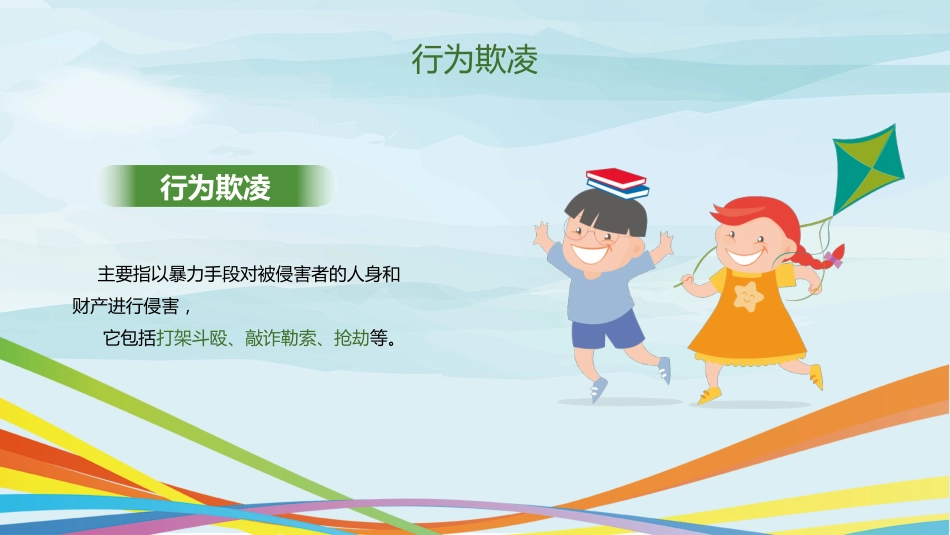 行为欺凌

行为欺凌

主要指以暴力手段对被侵害者的人身和财产进行侵害，

它包括打架斗殴、敲诈勒索、抢劫等。